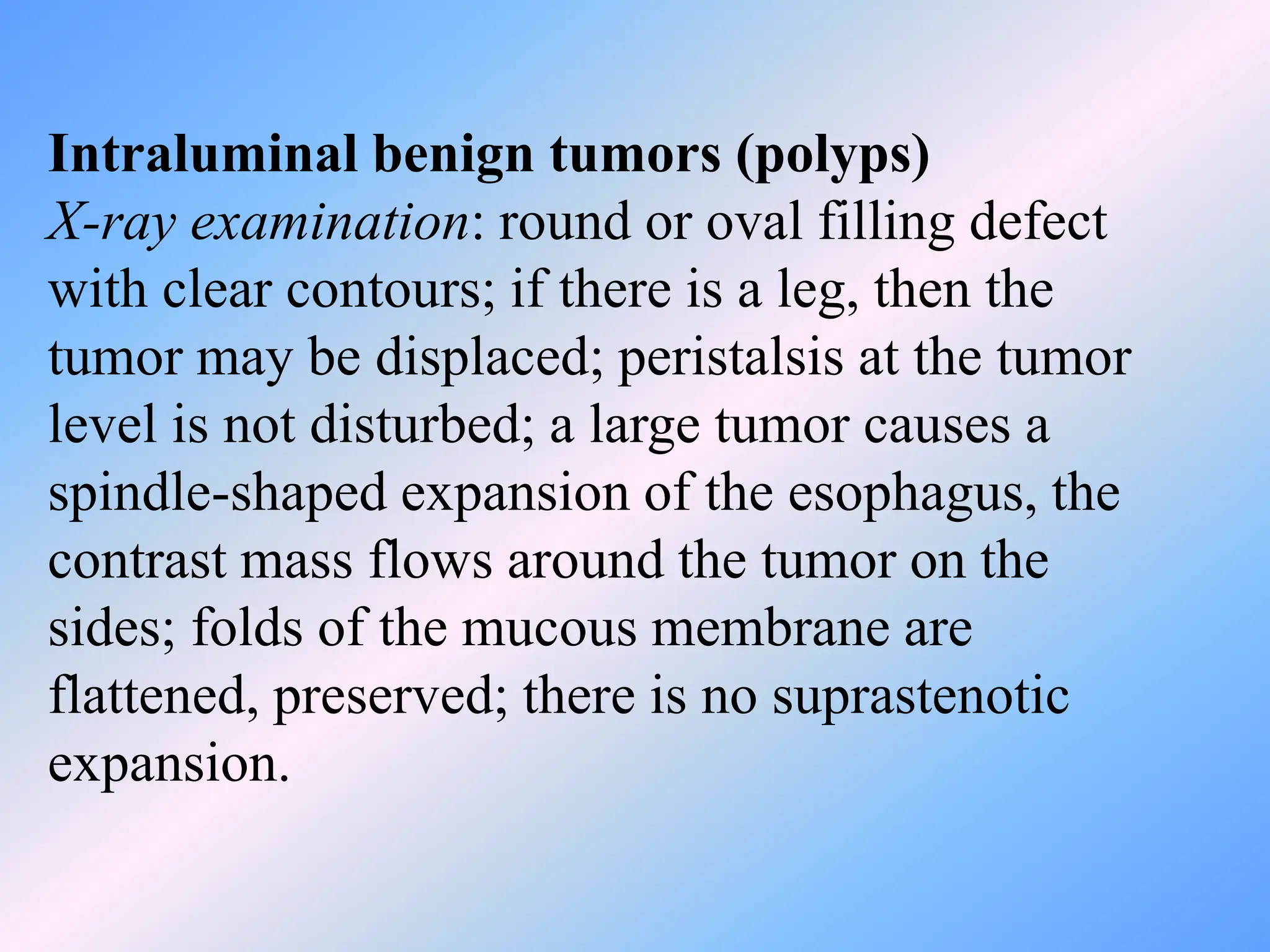 Intraluminal benign tumors (polyps)
X-ray examination: round or oval filling defect with clear contours; if there is a leg, then the tumor may be displaced; peristalsis at the tumor level is not disturbed; a large tumor causes a spindle-shaped expansion of the esophagus, the contrast mass flows around the tumor on the sides; folds of the mucous membrane are flattened, preserved; there is no suprastenotic expansion.